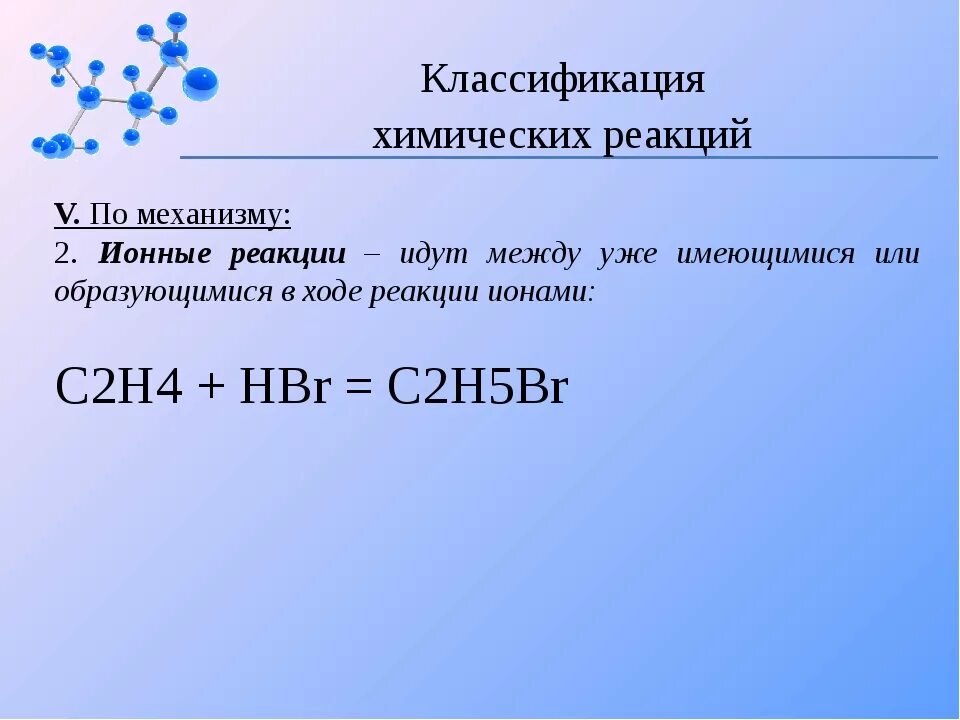 Классификация химических реакций

V. По механизму:
2. Ионные реакции – идут между уже имеющимися или образующимися в ходе реакции ионами:

C2H4 + HBr = C2H5Br